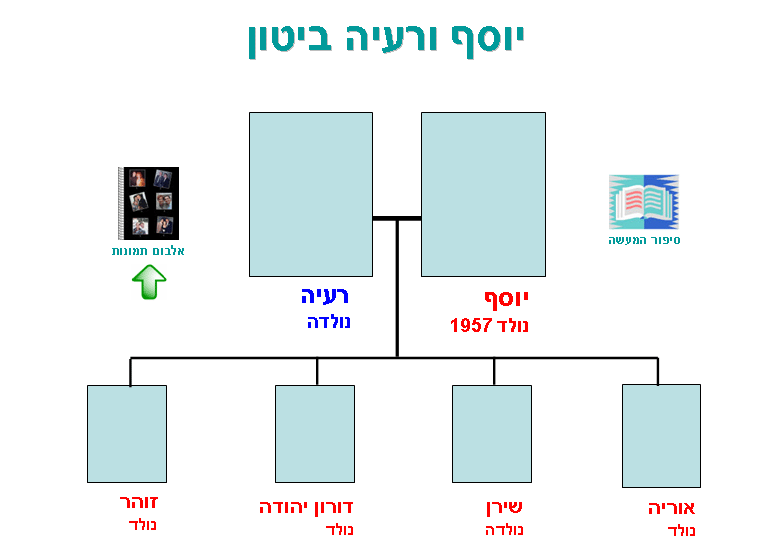 יוסף ורעיה ביטון

סיפור המעשה

אלבום תמונות

יוסף
נולד 1957

רעיה
נולדה

אוריה
נולד

שירן
נולדה

דורון יהודה
נולד

זוהר
נולד